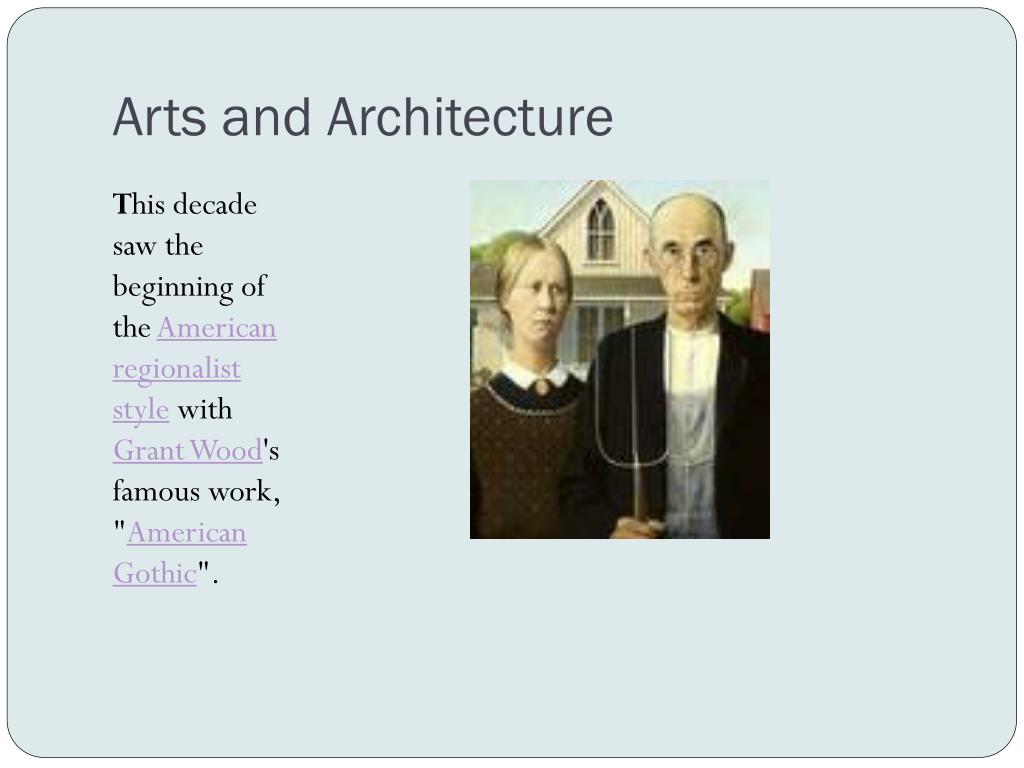 Arts and Architecture

This decade saw the beginning of the American regionalist style with Grant Wood's famous work, "American Gothic".